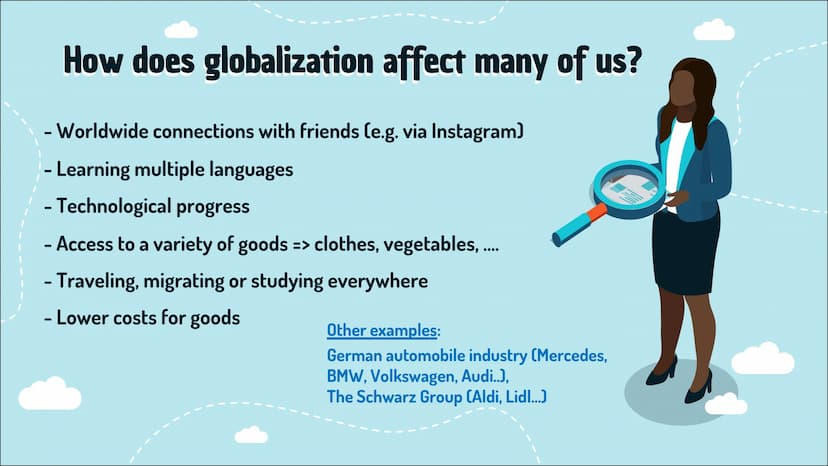 How does globalization affect many of us?

- Worldwide connections with friends (e.g. via Instagram)
- Learning multiple languages
- Technological progress
- Access to a variety of goods => clothes, vegetables, ....
- Traveling, migrating or studying everywhere
- Lower costs for goods

Other examples:
German automobile industry (Mercedes, BMW, Volkswagen, Audi..),
The Schwarz Group (Aldi, Lidl...)